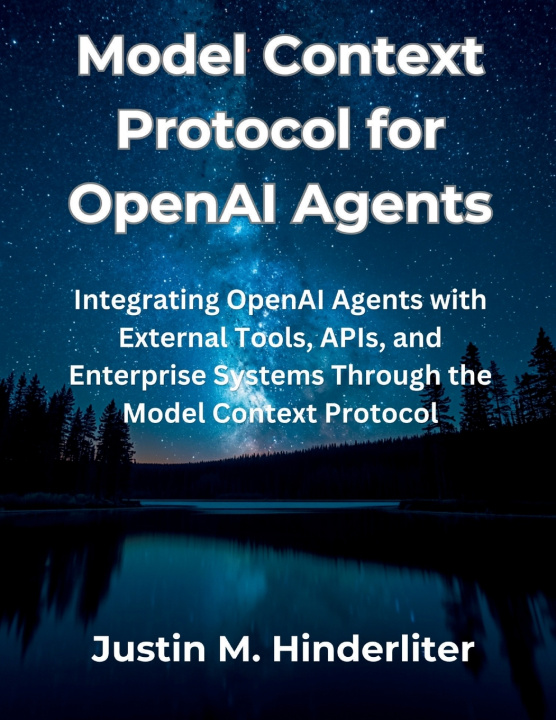 Model Context Protocol for OpenAI Agents

Integrating OpenAI Agents with External Tools, APIs, and Enterprise Systems Through the Model Context Protocol

Justin M. Hinderliter